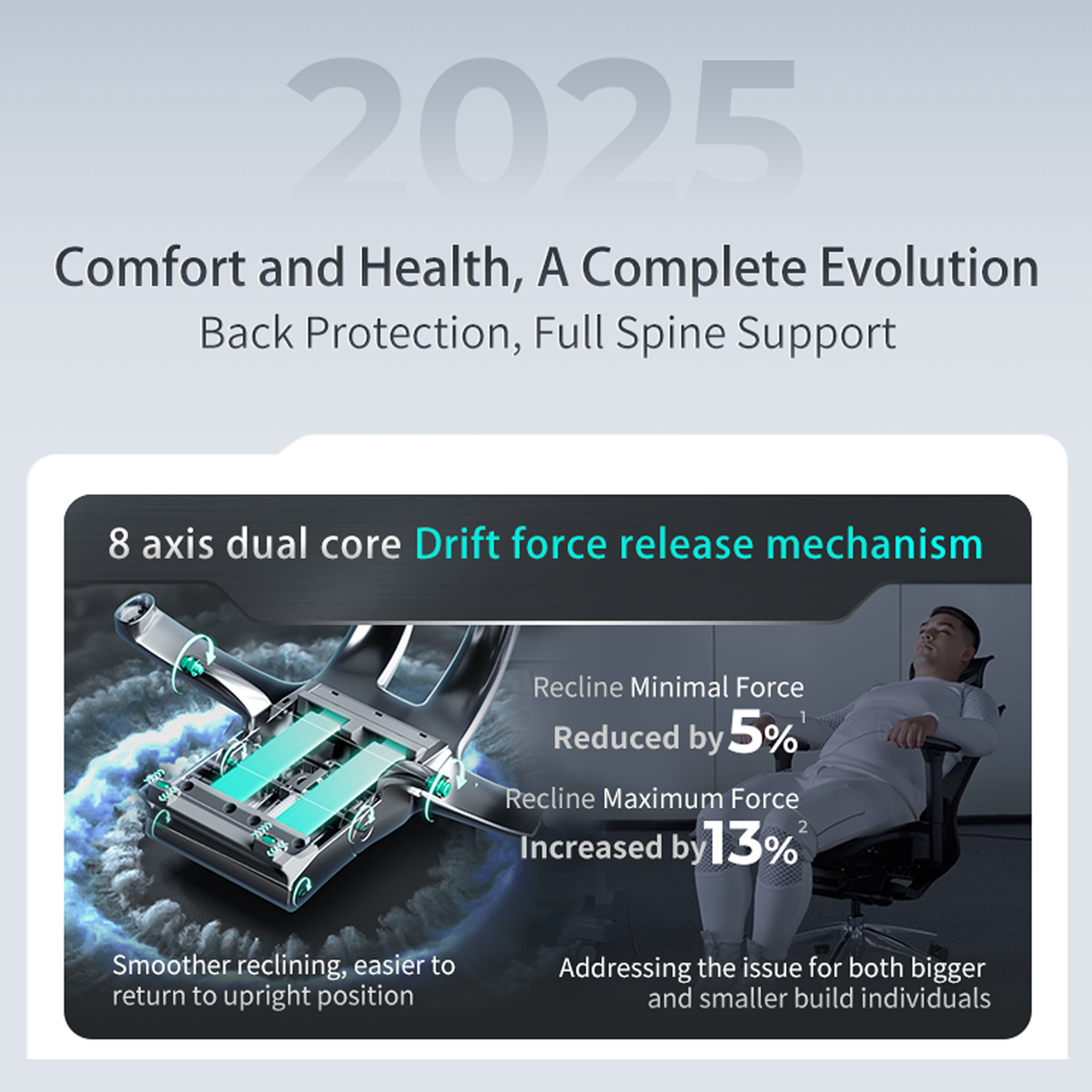 2025

Comfort and Health, A Complete Evolution

Back Protection, Full Spine Support

8 axis dual core Drift force release mechanism

Recline Minimal Force
Reduced by 5% $^1$

Recline Maximum Force
Increased by 13% $^2$

Smoother reclining, easier to return to upright position

Addressing the issue for both bigger and smaller build individuals